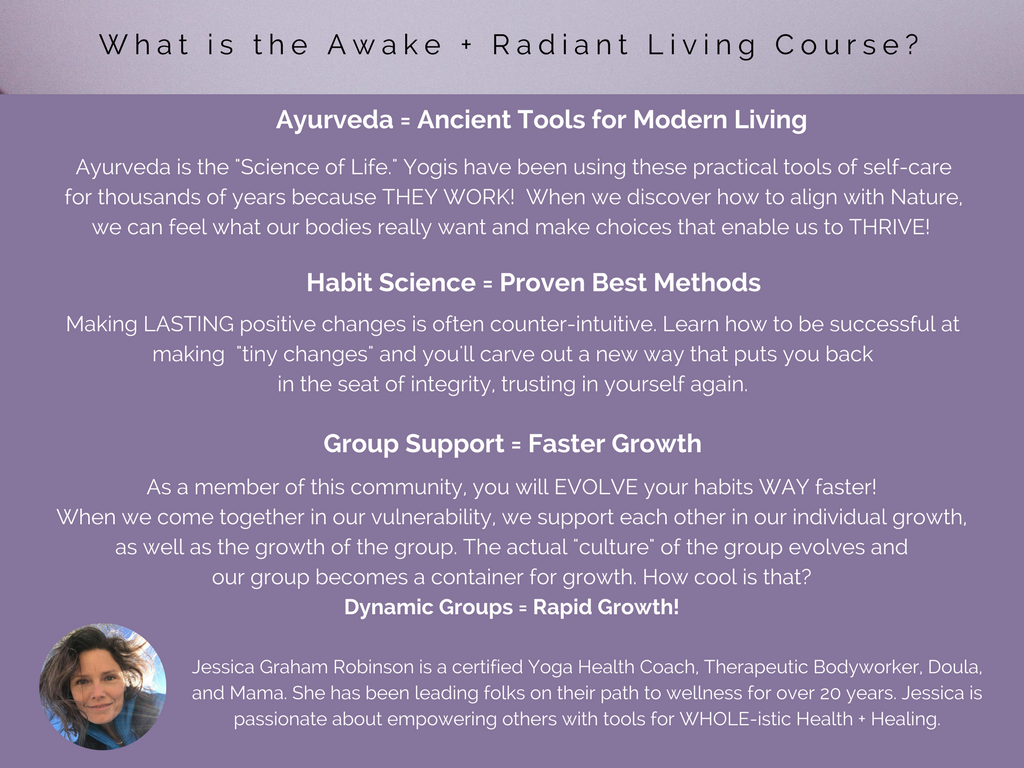 What is the Awake + Radiant Living Course?

Ayurveda = Ancient Tools for Modern Living

Ayurveda is the "Science of Life." Yogis have been using these practical tools of self-care for thousands of years because THEY WORK! When we discover how to align with Nature, we can feel what our bodies really want and make choices that enable us to THRIVE!

Habit Science = Proven Best Methods

Making LASTING positive changes is often counter-intuitive. Learn how to be successful at making "tiny changes" and you'll carve out a new way that puts you back in the seat of integrity, trusting in yourself again.

Group Support = Faster Growth

As a member of this community, you will EVOLVE your habits WAY faster! When we come together in our vulnerability, we support each other in our individual growth, as well as the growth of the group. The actual "culture" of the group evolves and our group becomes a container for growth. How cool is that?
Dynamic Groups = Rapid Growth!

Jessica Graham Robinson is a certified Yoga Health Coach, Therapeutic Bodyworker, Doula, and Mama. She has been leading folks on their path to wellness for over 20 years. Jessica is passionate about empowering others with tools for WHOLE-istic Health + Healing.